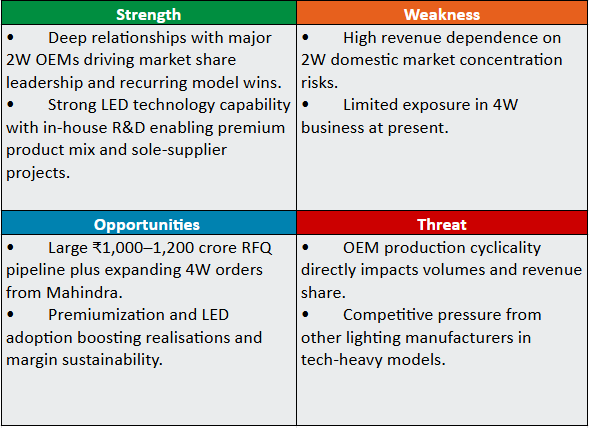 | Strength | Weakness |
|---|---|
| • Deep relationships with major 2W OEMs driving market share leadership and recurring model wins. • Strong LED technology capability with in-house R&D enabling premium product mix and sole-supplier projects. | • High revenue dependence on 2W domestic market concentration risks. • Limited exposure in 4W business at present. |
| **Opportunities** | **Threat** |
| • Large ₹1,000–1,200 crore RFQ pipeline plus expanding 4W orders from Mahindra. • Premiumization and LED adoption boosting realisations and margin sustainability. | • OEM production cyclicality directly impacts volumes and revenue share. • Competitive pressure from other lighting manufacturers in tech-heavy models. |